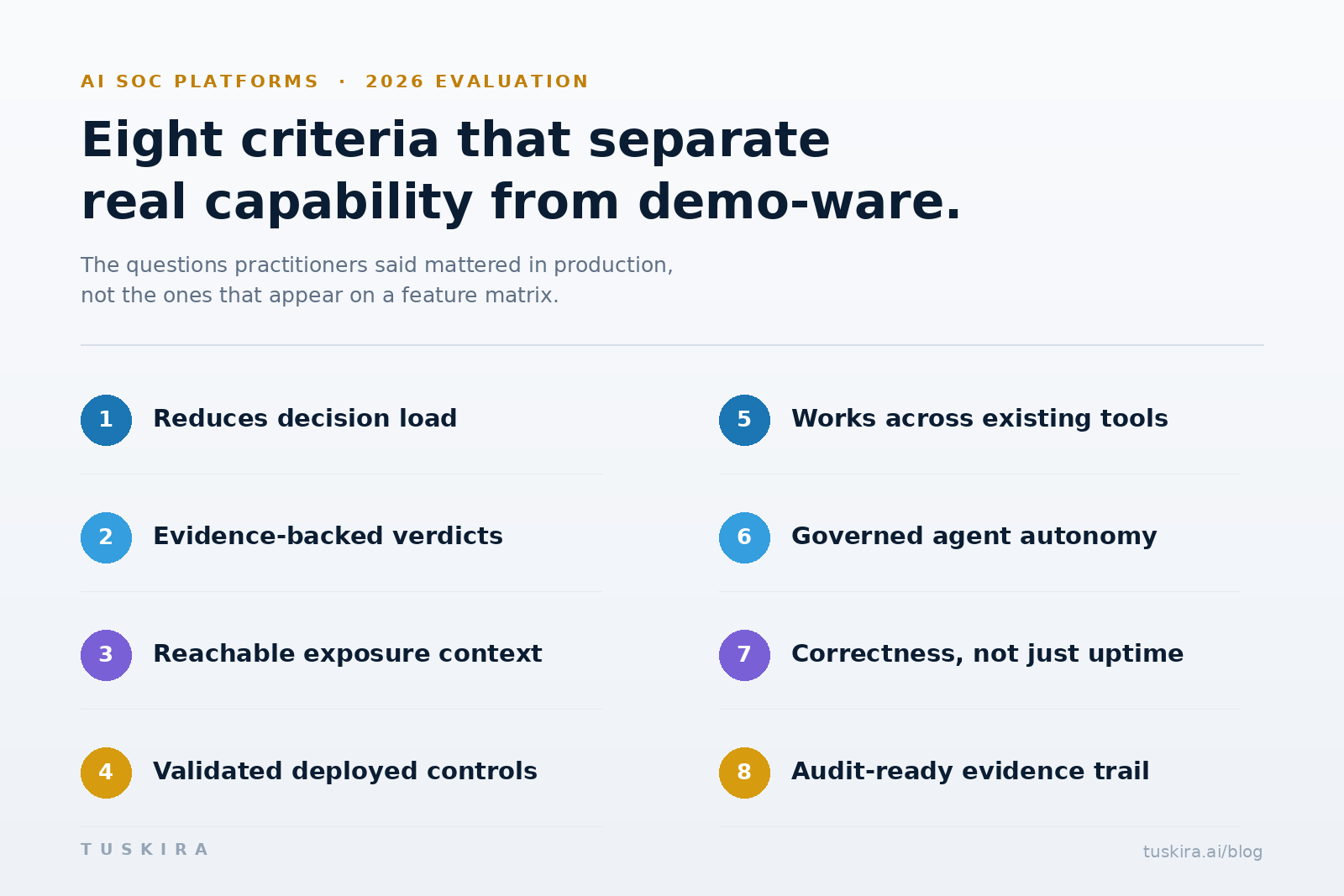 AI SOC PLATFORMS · 2026 EVALUATION

Eight criteria that separate real capability from demo-ware.

The questions practitioners said mattered in production, not the ones that appear on a feature matrix.

1 Reduces decision load

2 Evidence-backed verdicts

3 Reachable exposure context

4 Validated deployed controls

5 Works across existing tools

6 Governed agent autonomy

7 Correctness, not just uptime

8 Audit-ready evidence trail

TUSKIRA

tuskira.ai/blog